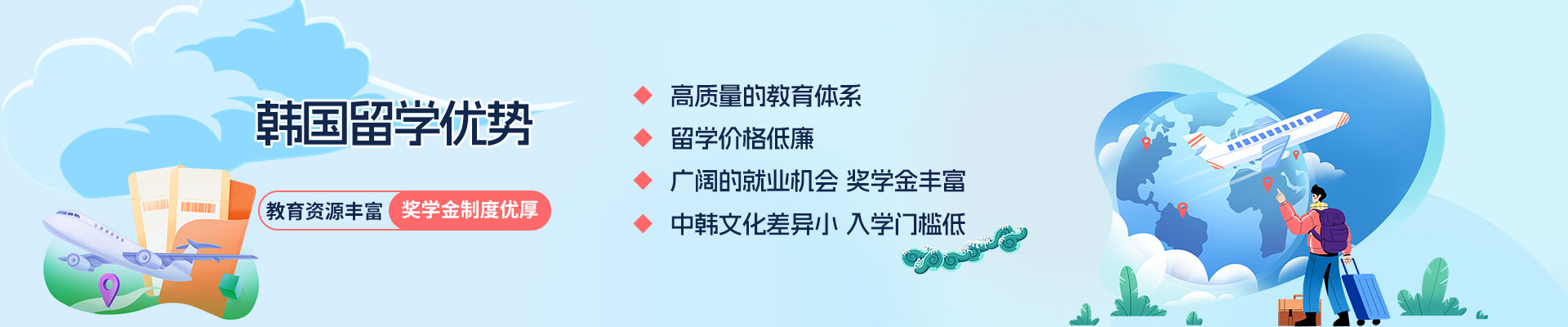 韩国留学优势

教育资源丰富 奖学金制度优厚

◆ 高质量的教育体系
◆ 留学价格低廉
◆ 广阔的就业机会 奖学金丰富
◆ 中韩文化差异小 入学门槛低